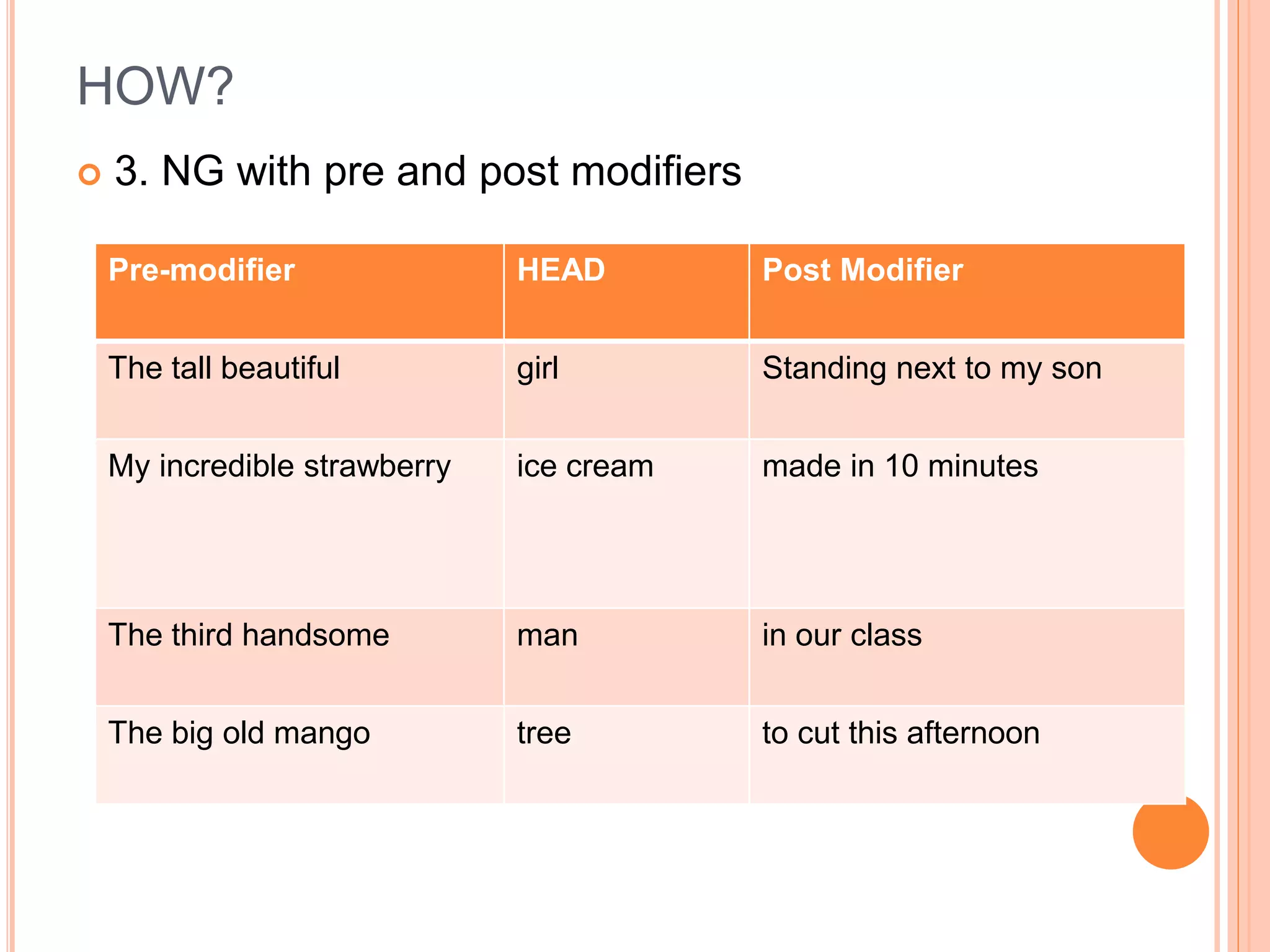 HOW?

3. NG with pre and post modifiers

| Pre-modifier | HEAD | Post Modifier |
|---|---|---|
| The tall beautiful | girl | Standing next to my son |
| My incredible strawberry | ice cream | made in 10 minutes |
| The third handsome | man | in our class |
| The big old mango | tree | to cut this afternoon |